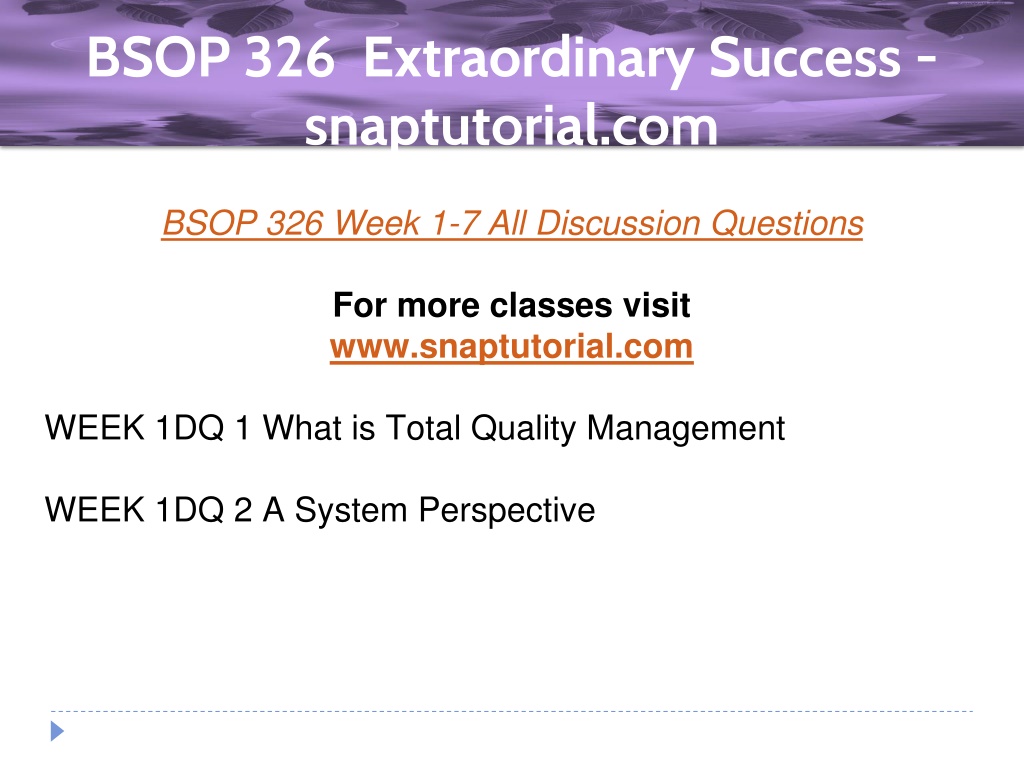 BSOP 326 Extraordinary Success - snaptutorial.com

BSOP 326 Week 1-7 All Discussion Questions

For more classes visit
www.snaptutorial.com

WEEK 1DQ 1 What is Total Quality Management

WEEK 1DQ 2 A System Perspective